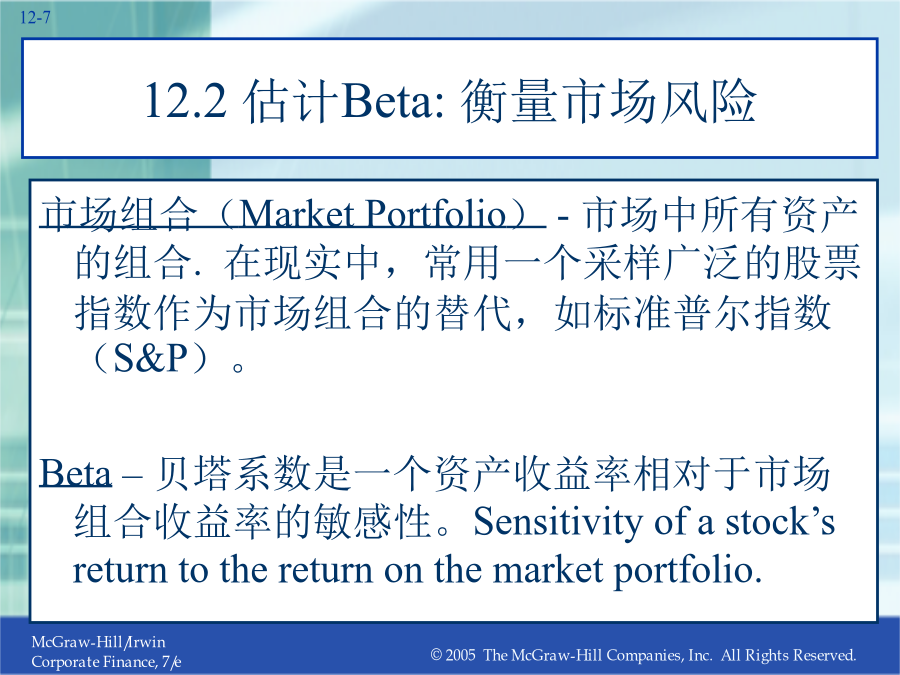 12-7

12.2 估计Beta: 衡量市场风险

市场组合（Market Portfolio） - 市场中所有资产的组合. 在现实中，常用一个采样广泛的股票指数作为市场组合的替代，如标准普尔指数（S&P）。

Beta – 贝塔系数是一个资产收益率相对于市场组合收益率的敏感性。Sensitivity of a stock's return to the return on the market portfolio.

McGraw-Hill/Irwin
Corporate Finance, 7/e

© 2005 The McGraw-Hill Companies, Inc. All Rights Reserved.